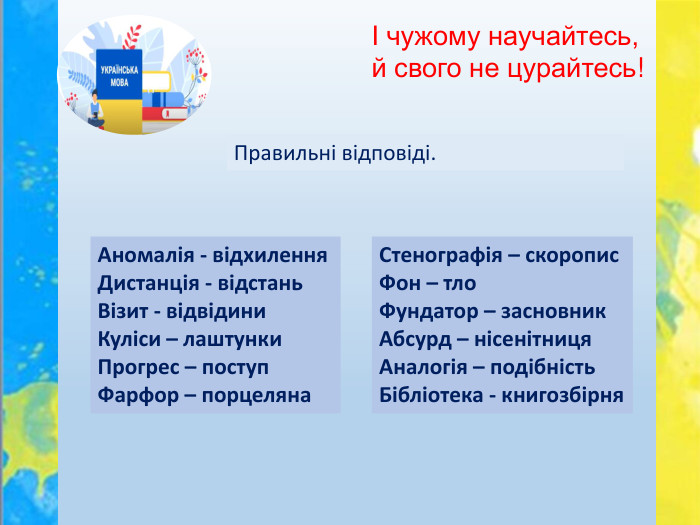 УКРАЇНСЬКА МОВА

І чужому научайтесь,
й свого не цурайтесь!

Правильні відповіді.

Аномалія - відхилення
Дистанція - відстань
Візит - відвідини
Куліси – лаштунки
Прогрес – поступ
Фарфор – порцеляна

Стенографія – скоропис
Фон – тло
Фундатор – засновник
Абсурд – нісенітниця
Аналогія – подібність
Бібліотека - книгозбірня